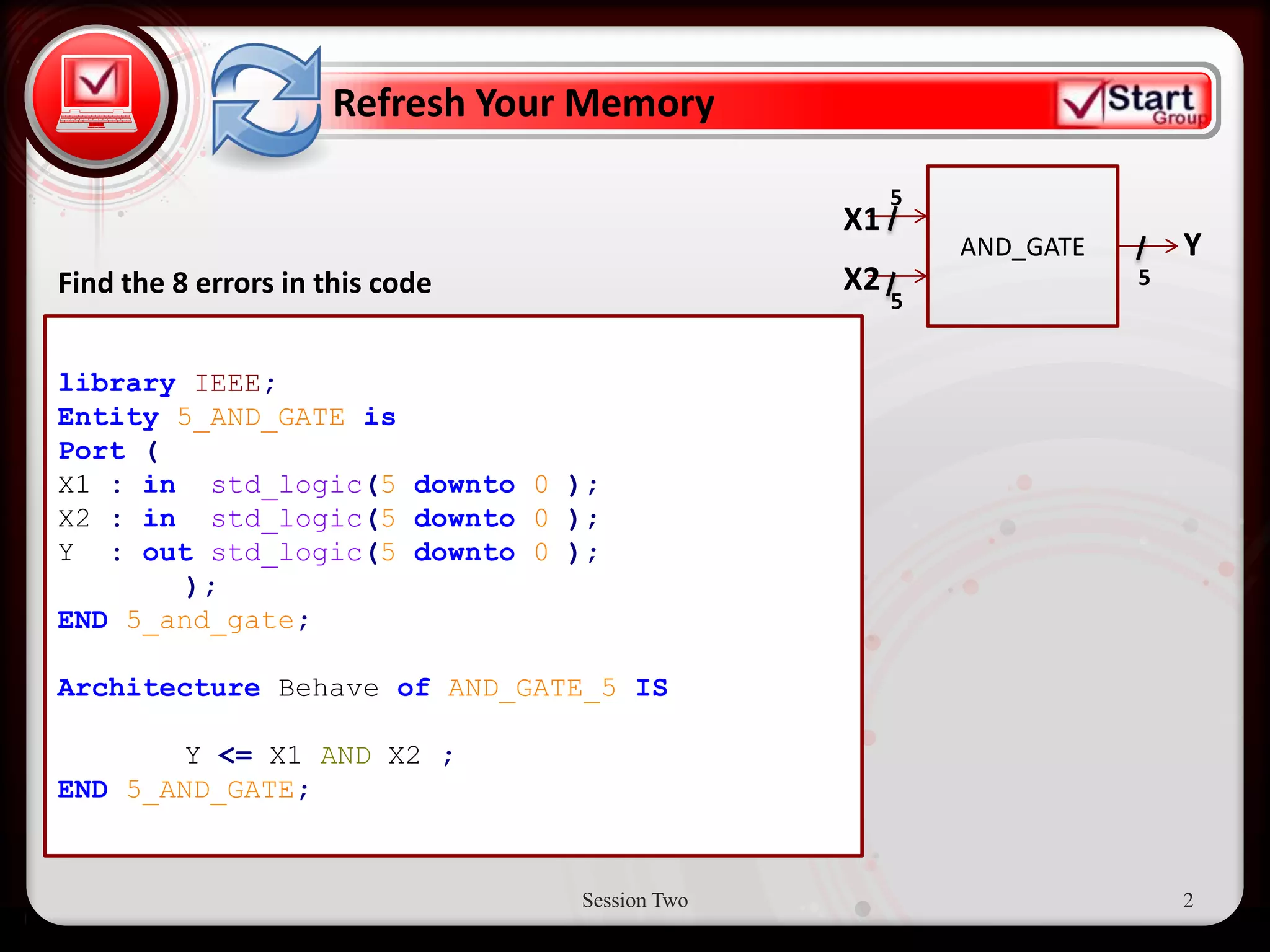 Refresh Your Memory

Start Group

X1 5

X2 5

AND_GATE

Y 5

Find the 8 errors in this code

library IEEE;
Entity 5_AND_GATE is
Port (
X1 : in std_logic(5 downto 0 );
X2 : in std_logic(5 downto 0 );
Y : out std_logic(5 downto 0 );
);
END 5_and_gate;

Architecture Behave of AND_GATE_5 IS

Y <= X1 AND X2 ;
END 5_AND_GATE;

Session Two

2